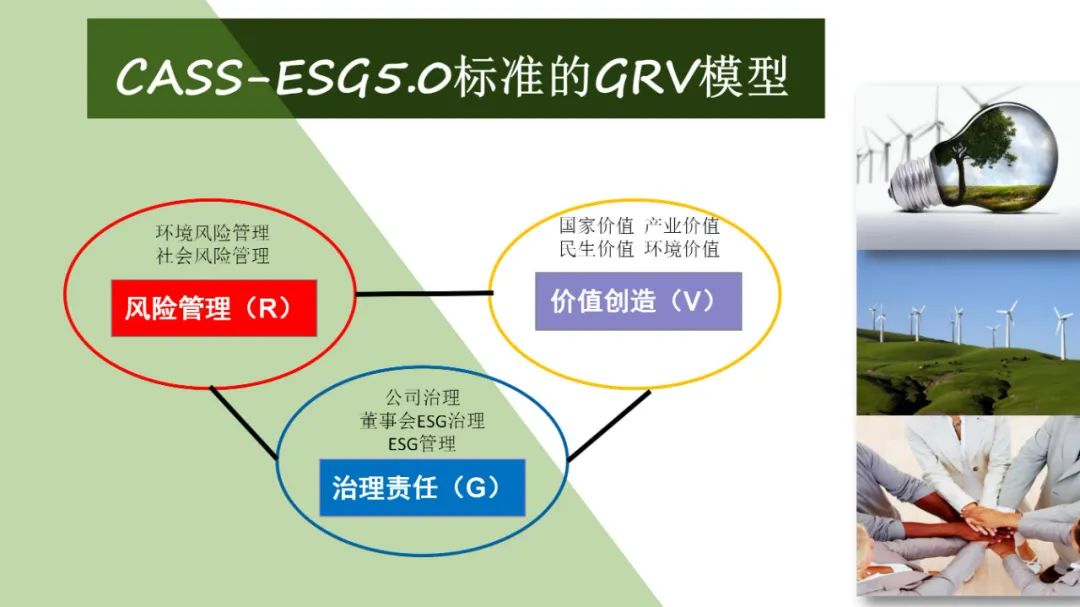 CASS-ESG5.0标准的GRV模型

环境风险管理
社会风险管理
风险管理（R）

国家价值 产业价值
民生价值 环境价值
价值创造（V）

公司治理
董事会ESG治理
ESG管理
治理责任（G）